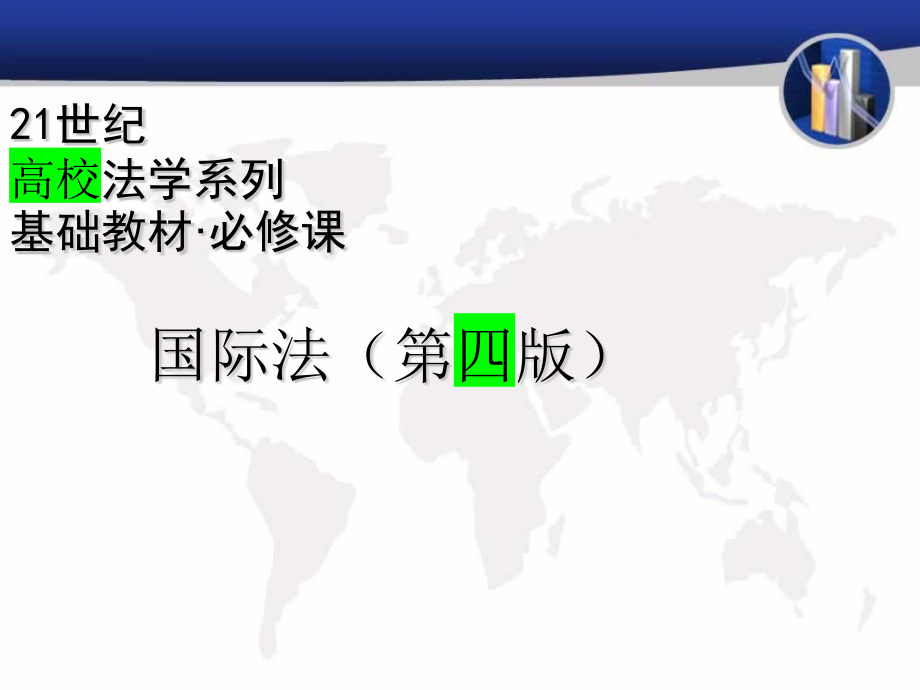 21世纪
高校法学系列
基础教材·必修课

国际法（第四版）